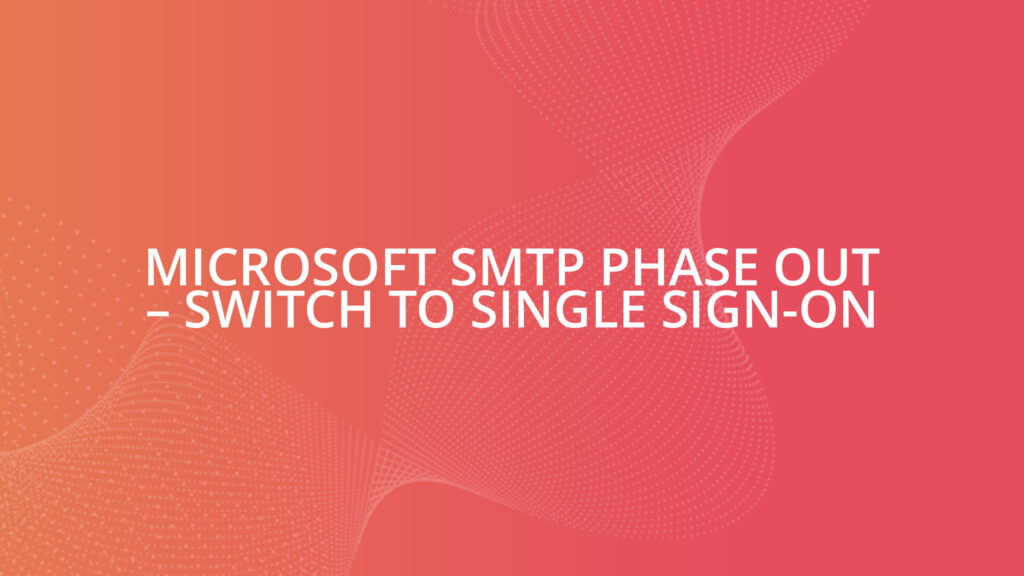 MICROSOFT SMTP PHASE OUT – SWITCH TO SINGLE SIGN-ON